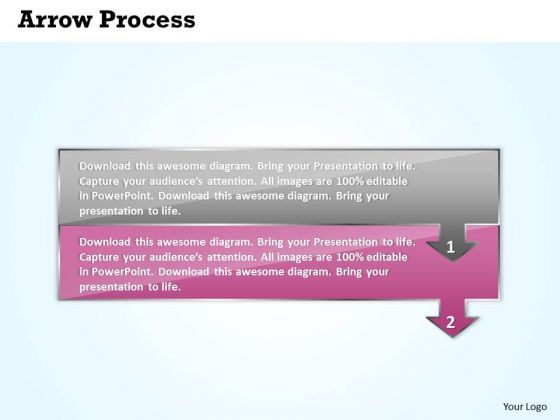 Arrow Process

Download this awesome diagram. Bring your Presentation to life. Capture your audience's attention. All images are 100% editable in PowerPoint. Download this awesome diagram. Bring your presentation to life.

1

Download this awesome diagram. Bring your Presentation to life. Capture your audience's attention. All images are 100% editable in PowerPoint. Download this awesome diagram. Bring your presentation to life.

2

Your Logo